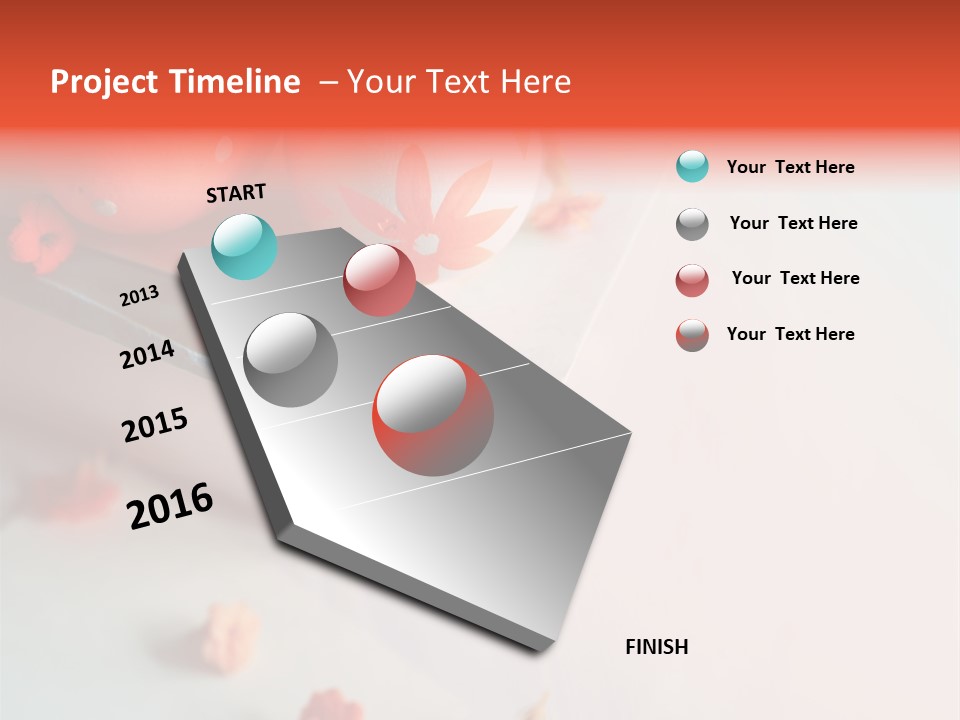 Project Timeline – Your Text Here

START

2013

2014

2015

2016

FINISH

Your Text Here

Your Text Here

Your Text Here

Your Text Here